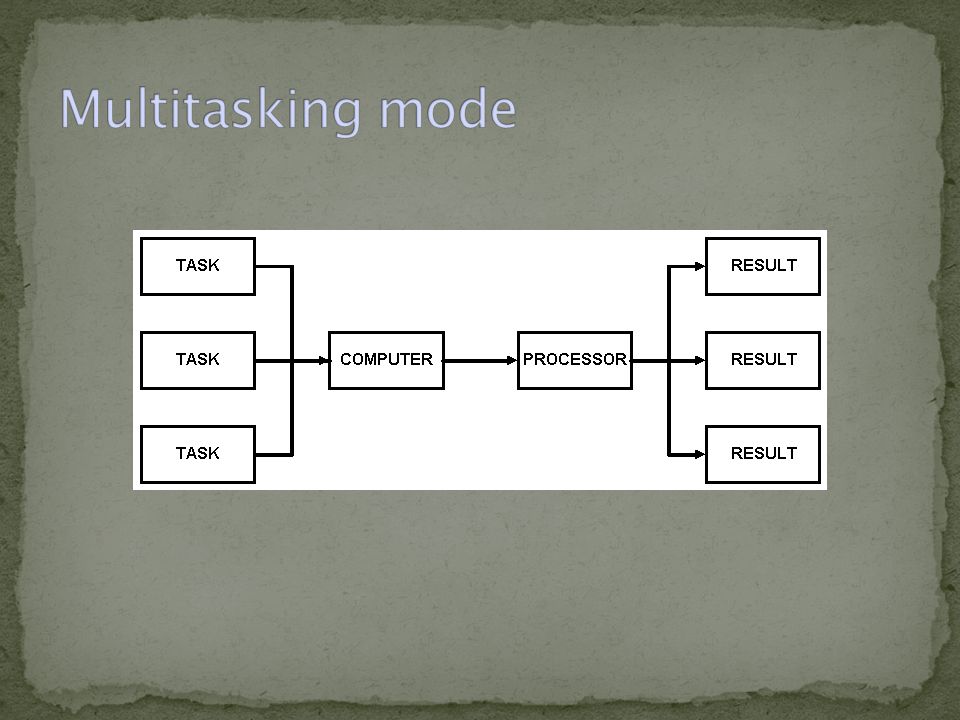 Multitasking mode

TASK

TASK

TASK

COMPUTER

PROCESSOR

RESULT

RESULT

RESULT